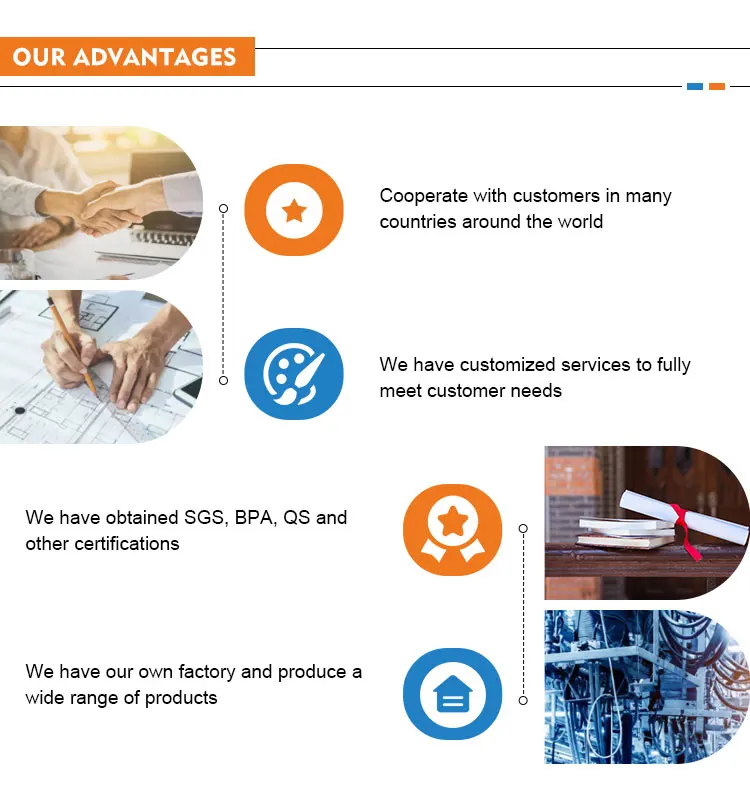 OUR ADVANTAGES

Cooperate with customers in many countries around the world

We have customized services to fully meet customer needs

We have obtained SGS, BPA, QS and other certifications

We have our own factory and produce a wide range of products